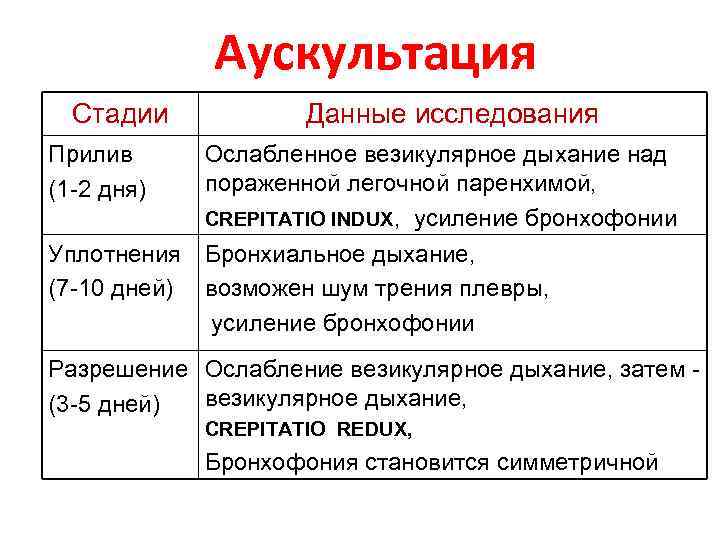 Аускультация

| Стадии | Данные исследования |
|---|---|
| Прилив (1-2 дня) | Ослабленное везикулярное дыхание над пораженной легочной паренхимой, CREPITATIO INDUX, усиление бронхофонии |
| Уплотнения (7-10 дней) | Бронхиальное дыхание, возможен шум трения плевры, усиление бронхофонии |
| Разрешение (3-5 дней) | Ослабление везикулярное дыхание, затем - везикулярное дыхание, CREPITATIO REDUX, Бронхофония становится симметричной |